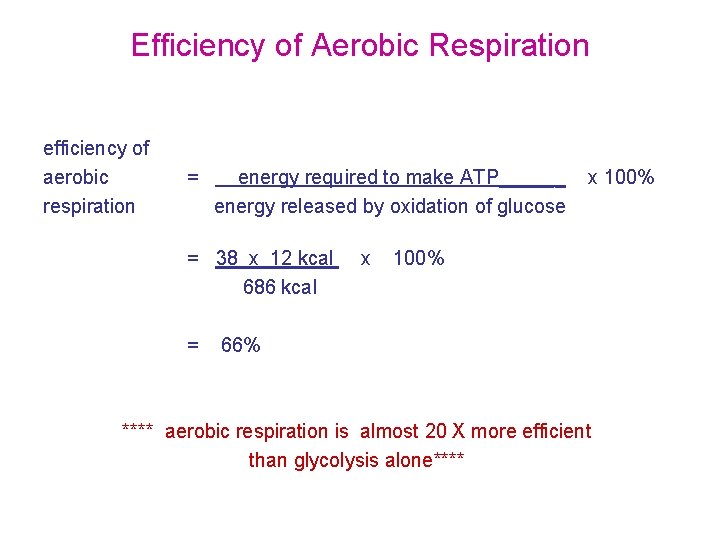 Efficiency of Aerobic Respiration

efficiency of aerobic respiration $= \frac{\text{energy required to make ATP}}{\text{energy released by oxidation of glucose}} \times 100\%$

$= \frac{38 \times 12 \text{ kcal}}{686 \text{ kcal}} \times 100\%$

$= 66\%$

**** aerobic respiration is almost 20 X more efficient than glycolysis alone****